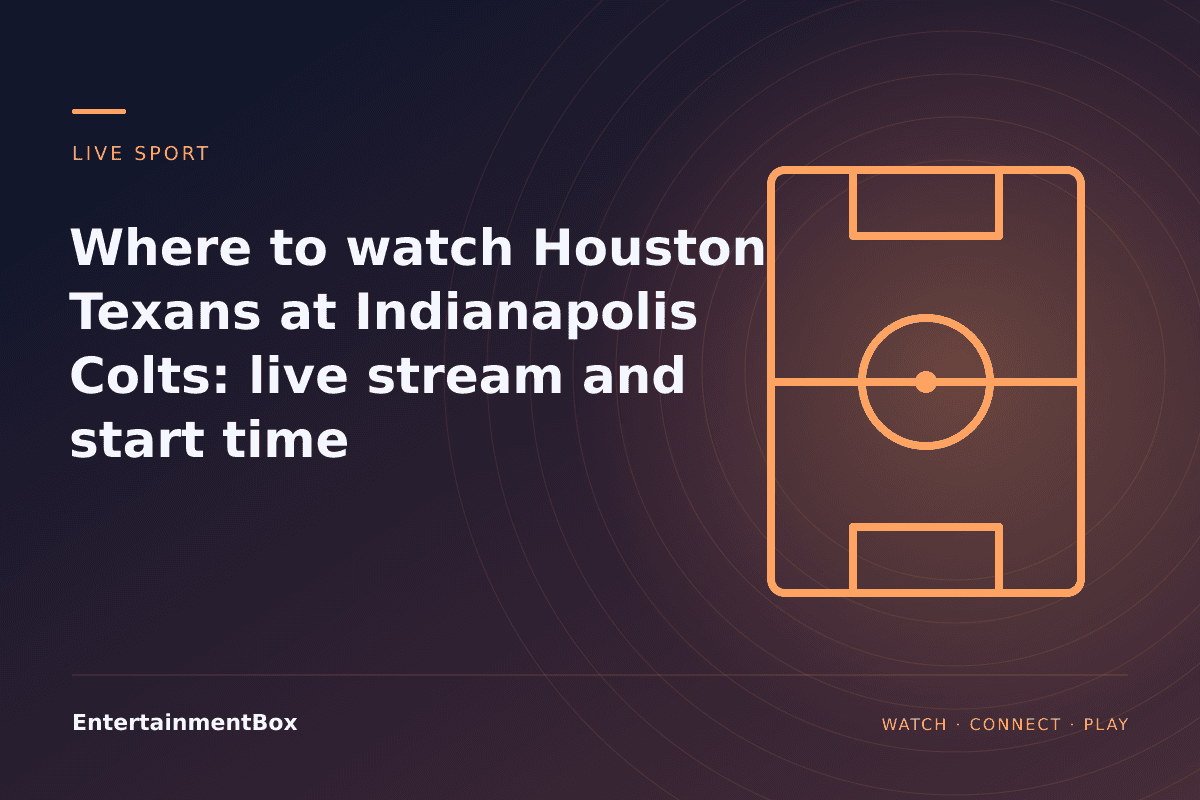 LIVE SPORT

Where to watch Houston Texans at Indianapolis Colts: live stream and start time

EntertainmentBox

WATCH · CONNECT · PLAY